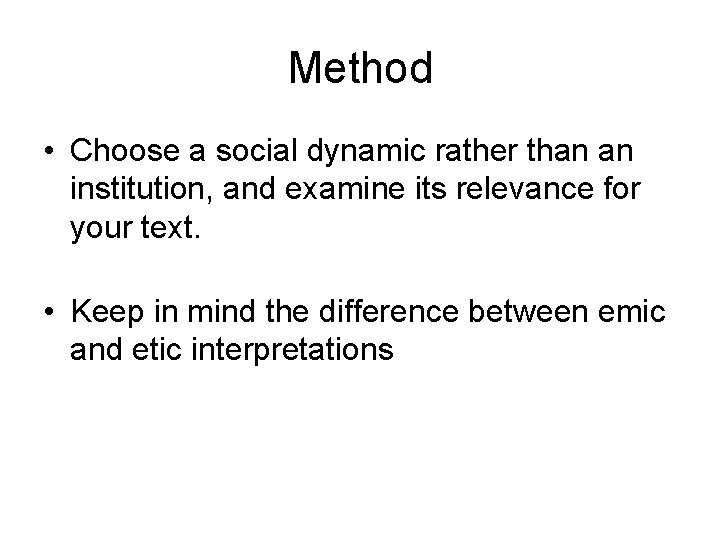 Method

• Choose a social dynamic rather than an institution, and examine its relevance for your text.

• Keep in mind the difference between emic and etic interpretations